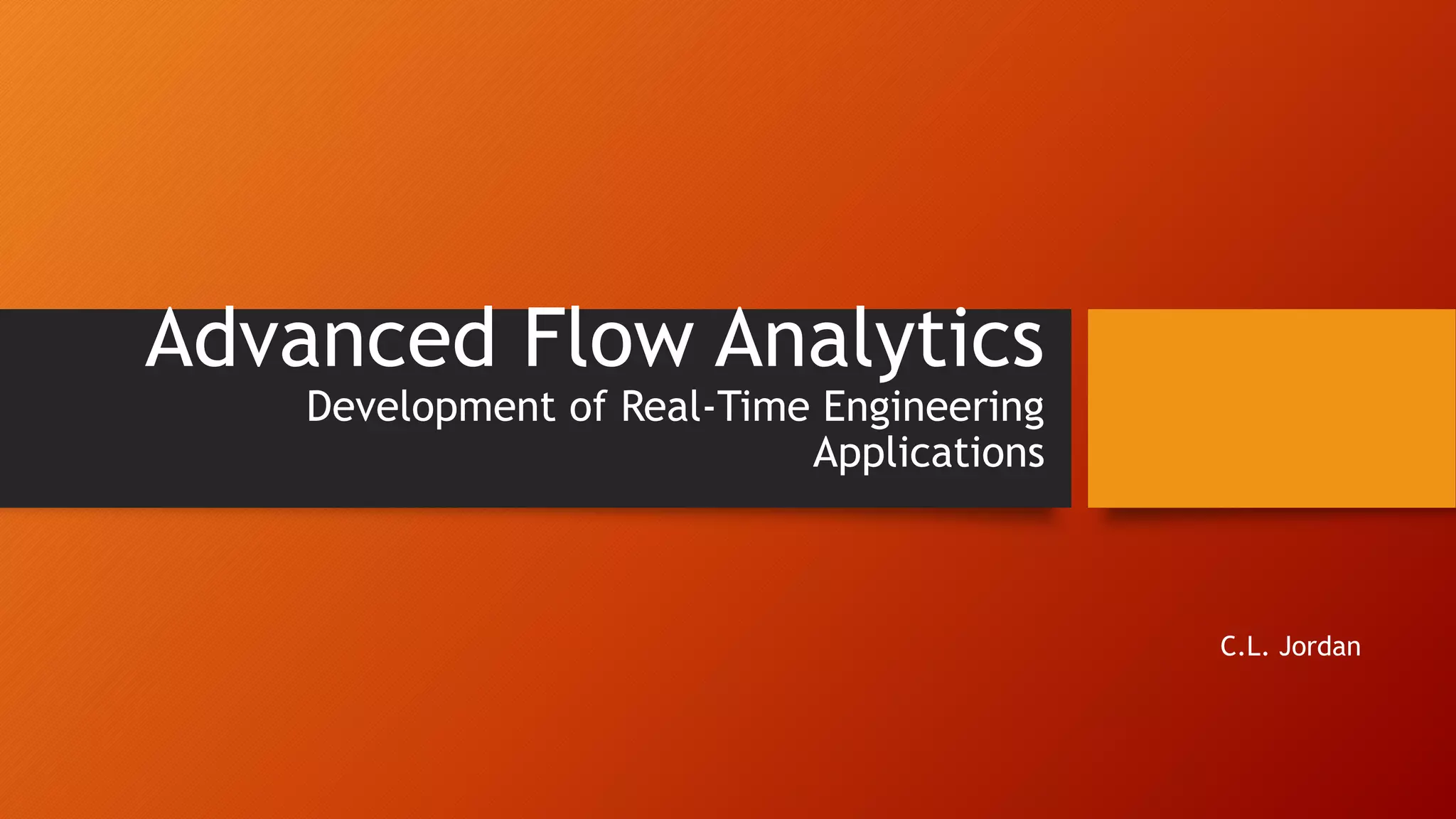 Advanced Flow Analytics
Development of Real-Time Engineering Applications

C.L. Jordan